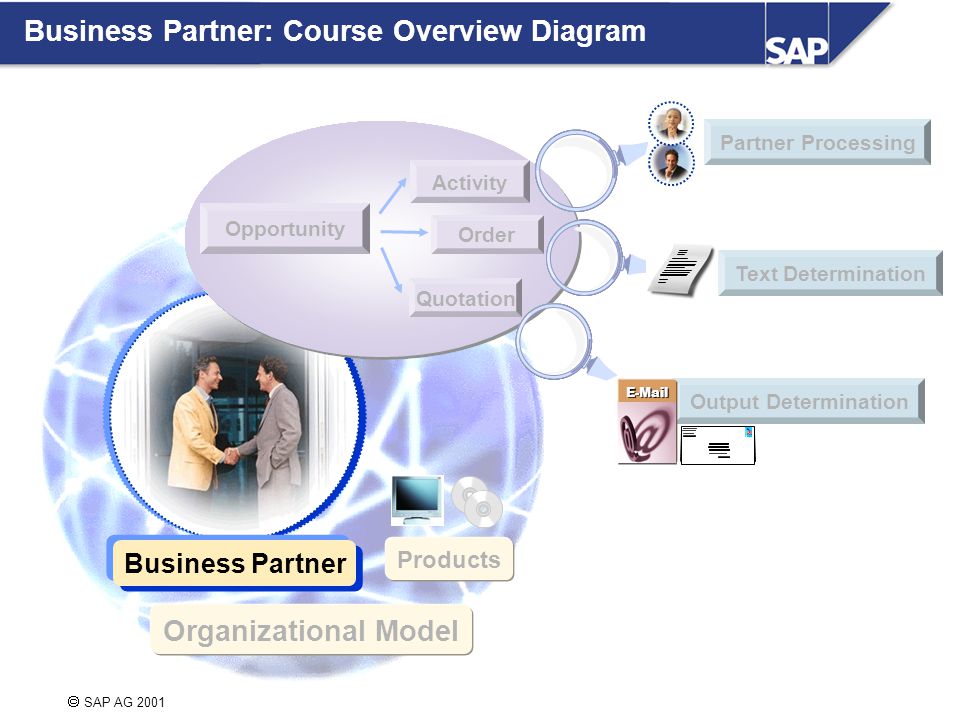 Business Partner: Course Overview Diagram

SAP

Opportunity

Activity

Order

Quotation

Partner Processing

Text Determination

E-Mail

Output Determination

Business Partner

Products

Organizational Model

© SAP AG 2001